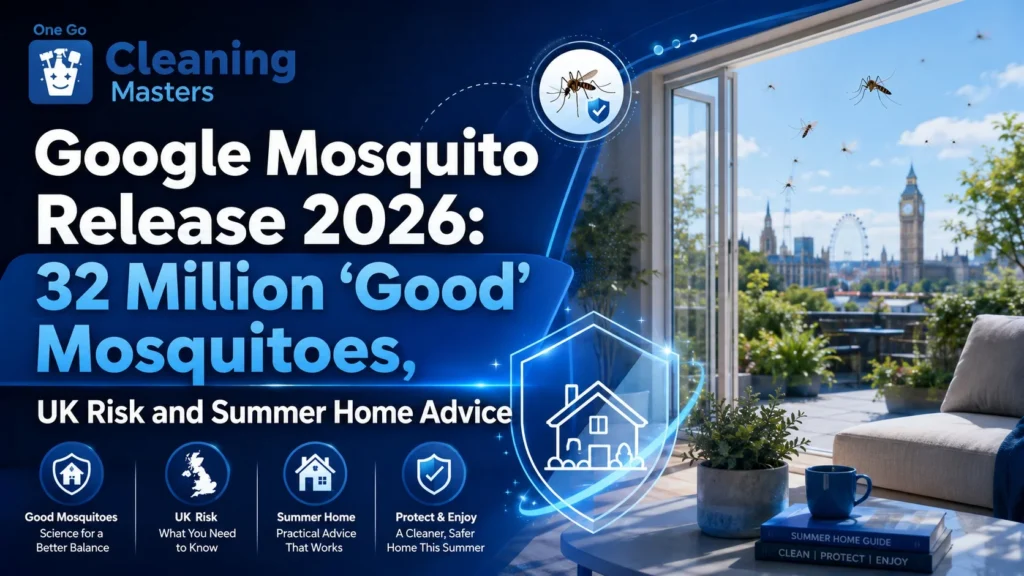 One Go
Cleaning Masters

Google Mosquito Release 2026: 32 Million 'Good' Mosquitoes, UK Risk and Summer Home Advice

Good Mosquitoes
Science for a Better Balance

UK Risk
What You Need to Know

Summer Home
Practical Advice That Works

Protect & Enjoy
A Cleaner, Safer Home This Summer

SUMMER HOME GUIDE
CLEAN | PROTECT | ENJOY